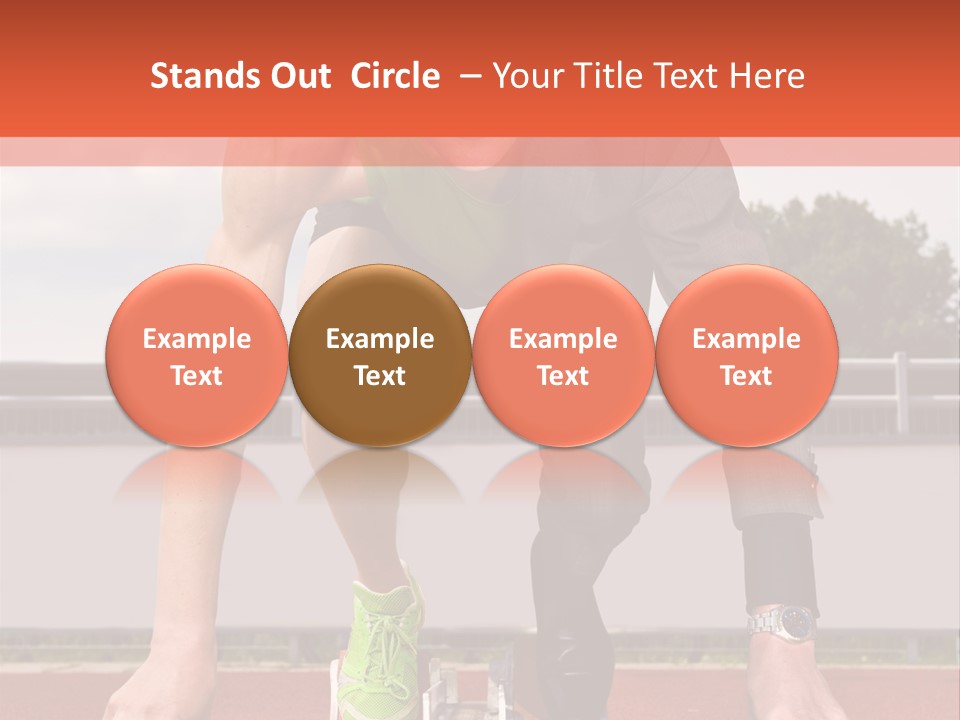 Stands Out Circle – Your Title Text Here

Example Text

Example Text

Example Text

Example Text